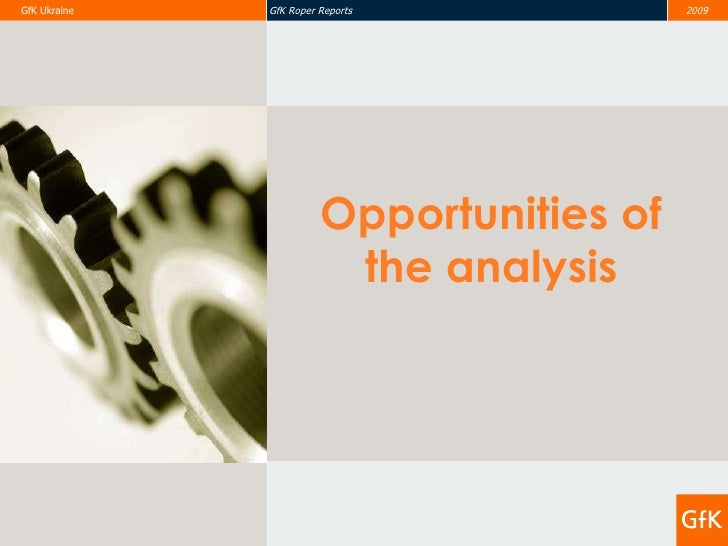 GfK Ukraine GfK Roper Reports 2009

Opportunities of the analysis

GfK